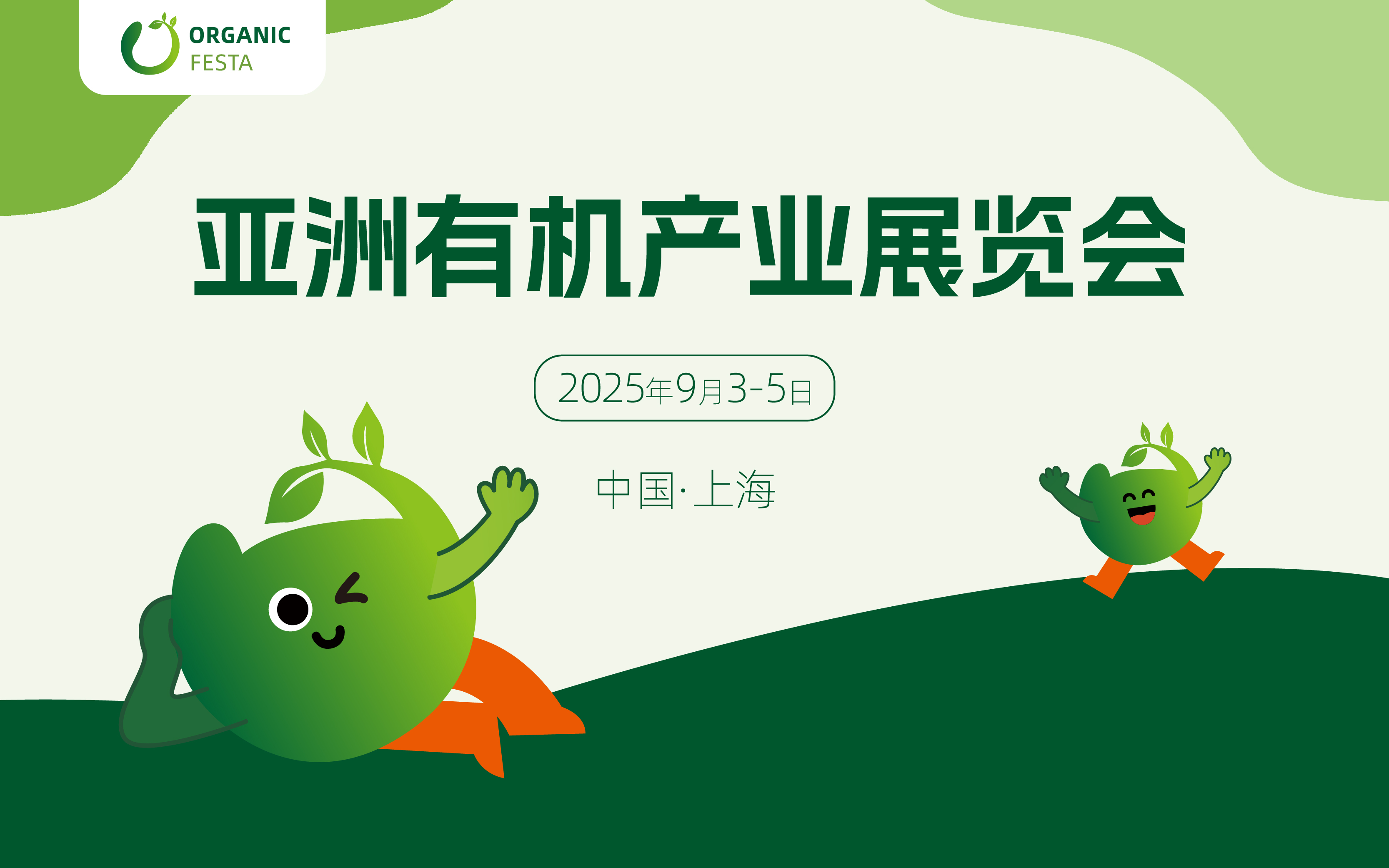 ORGANIC
FESTA

亚洲有机产业展览会

2025年9月3-5日

中国·上海